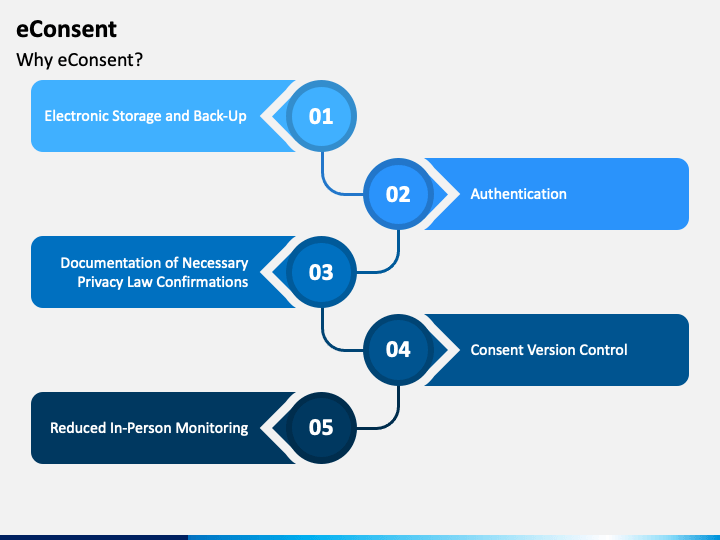 eConsent

Why eConsent?

Electronic Storage and Back-Up

01

02

Authentication

Documentation of Necessary Privacy Law Confirmations

03

04

Consent Version Control

Reduced In-Person Monitoring

05